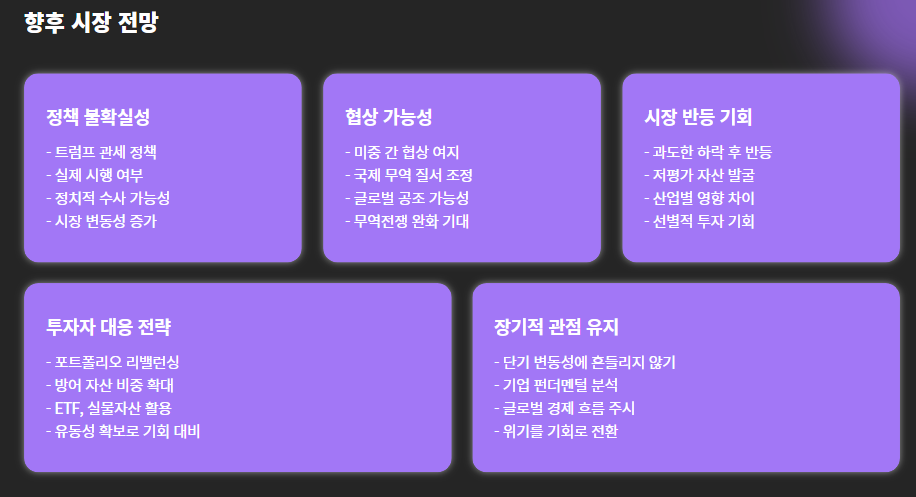 향후 시장 전망

정책 불확실성

- 트럼프 관세 정책
- 실제 시행 여부
- 정치적 수사 가능성
- 시장 변동성 증가

협상 가능성

- 미중 간 협상 여지
- 국제 무역 질서 조정
- 글로벌 공조 가능성
- 무역전쟁 완화 기대

시장 반등 기회

- 과도한 하락 후 반등
- 저평가 자산 발굴
- 산업별 영향 차이
- 선별적 투자 기회

투자자 대응 전략

- 포트폴리오 리밸런싱
- 방어 자산 비중 확대
- ETF, 실물자산 활용
- 유동성 확보로 기회 대비

장기적 관점 유지

- 단기 변동성에 흔들리지 않기
- 기업 펀더멘털 분석
- 글로벌 경제 흐름 주시
- 위기를 기회로 전환